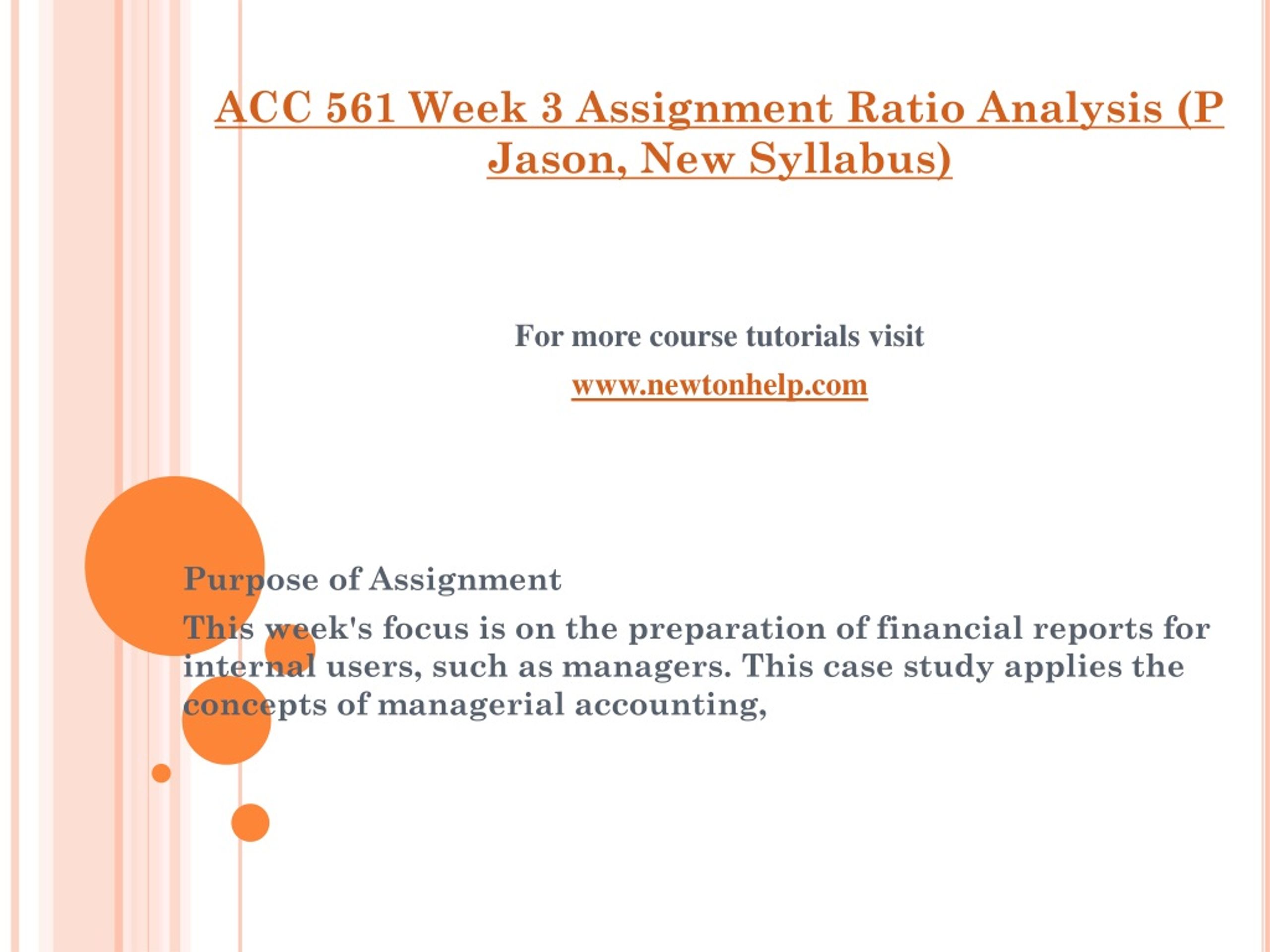 ACC 561 Week 3 Assignment Ratio Analysis (P Jason, New Syllabus)

For more course tutorials visit

www.newtonhelp.com

Purpose of Assignment

This week's focus is on the preparation of financial reports for internal users, such as managers. This case study applies the concepts of managerial accounting,